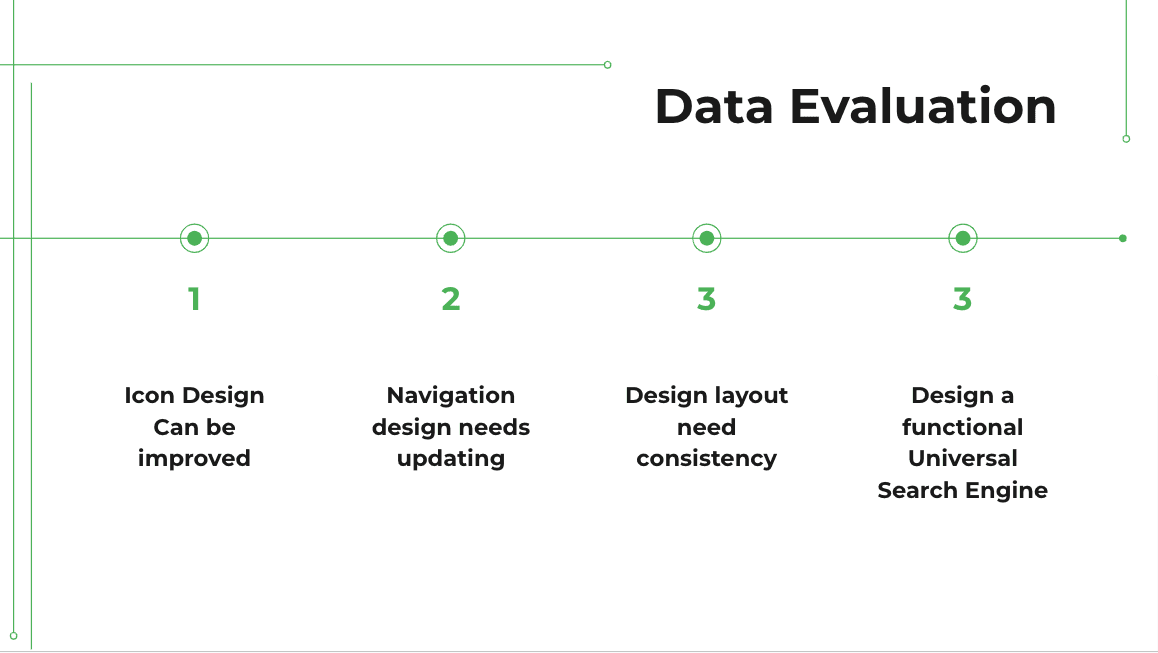 Data Evaluation

1

Icon Design Can be improved

2

Navigation design needs updating

3

Design layout need consistency

3

Design a functional Universal Search Engine